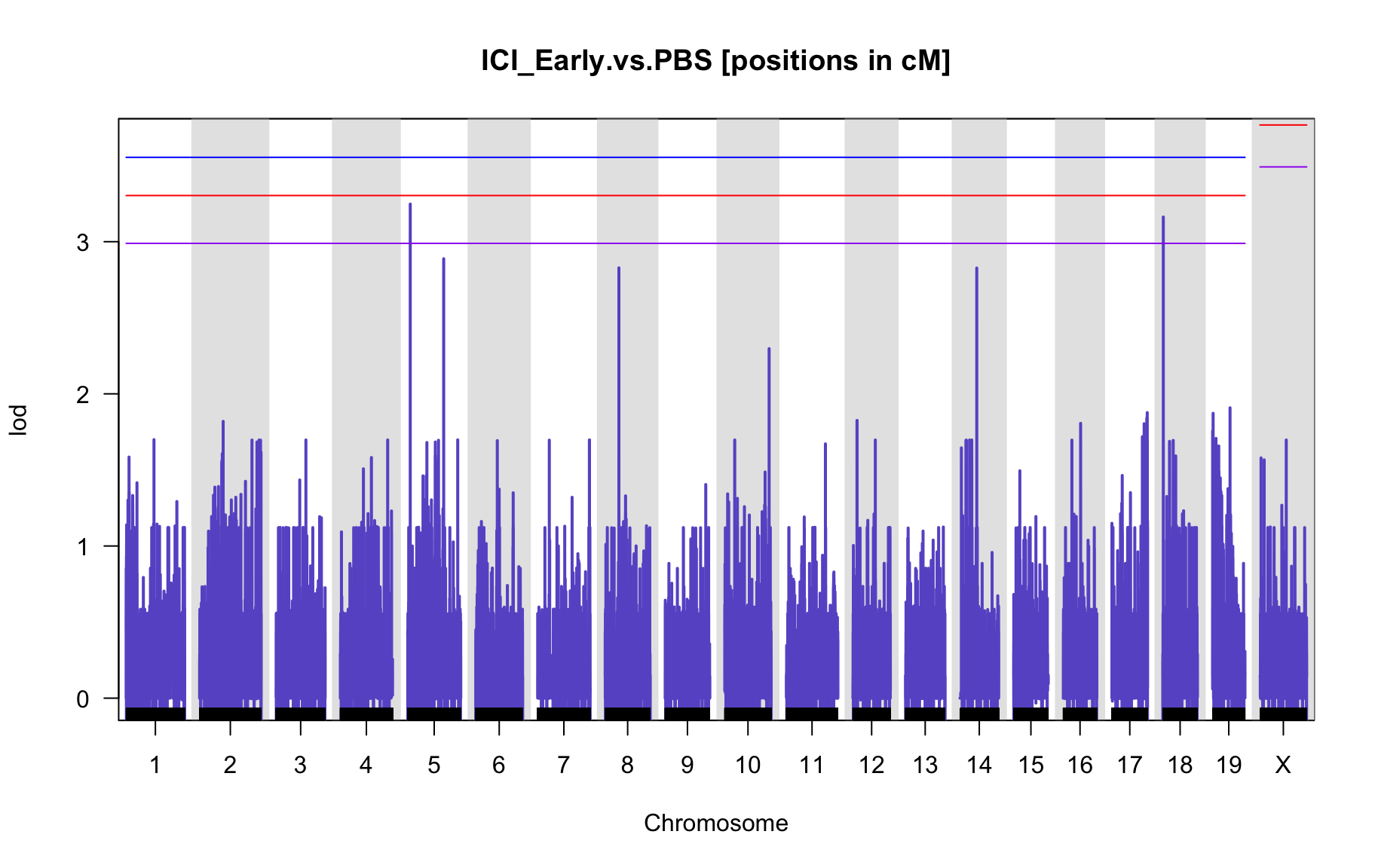 ICI_Early.vs.PBS [positions in cM]

lod

3
2
1
0

1 2 3 4 5 6 7 8 9 10 11 12 13 14 15 16 17 18 19 X

Chromosome